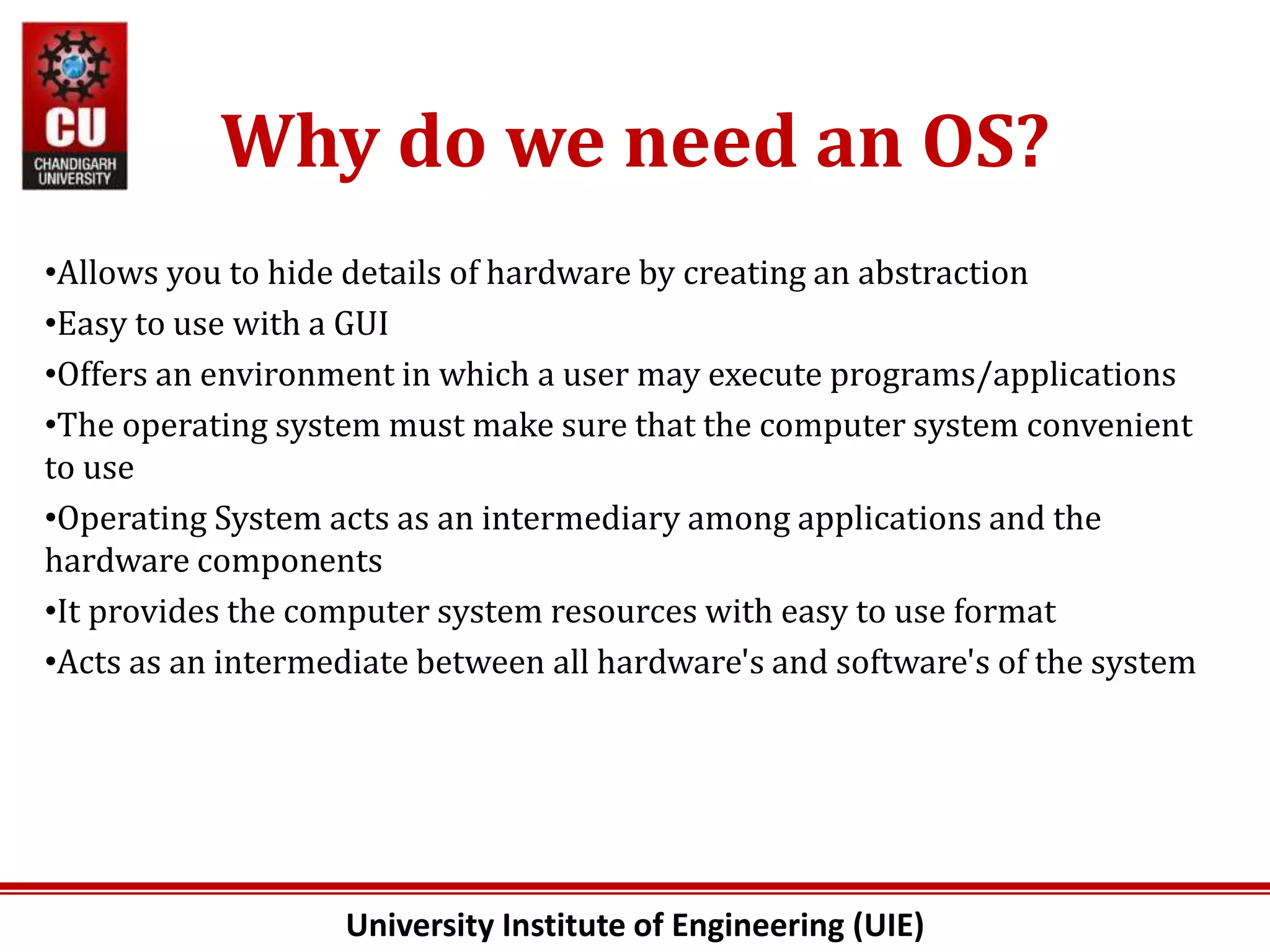 CU
CHANDIGARH UNIVERSITY

Why do we need an OS?

•Allows you to hide details of hardware by creating an abstraction

•Easy to use with a GUI

•Offers an environment in which a user may execute programs/applications

•The operating system must make sure that the computer system convenient to use

•Operating System acts as an intermediary among applications and the hardware components

•It provides the computer system resources with easy to use format

•Acts as an intermediate between all hardware's and software's of the system

University Institute of Engineering (UIE)